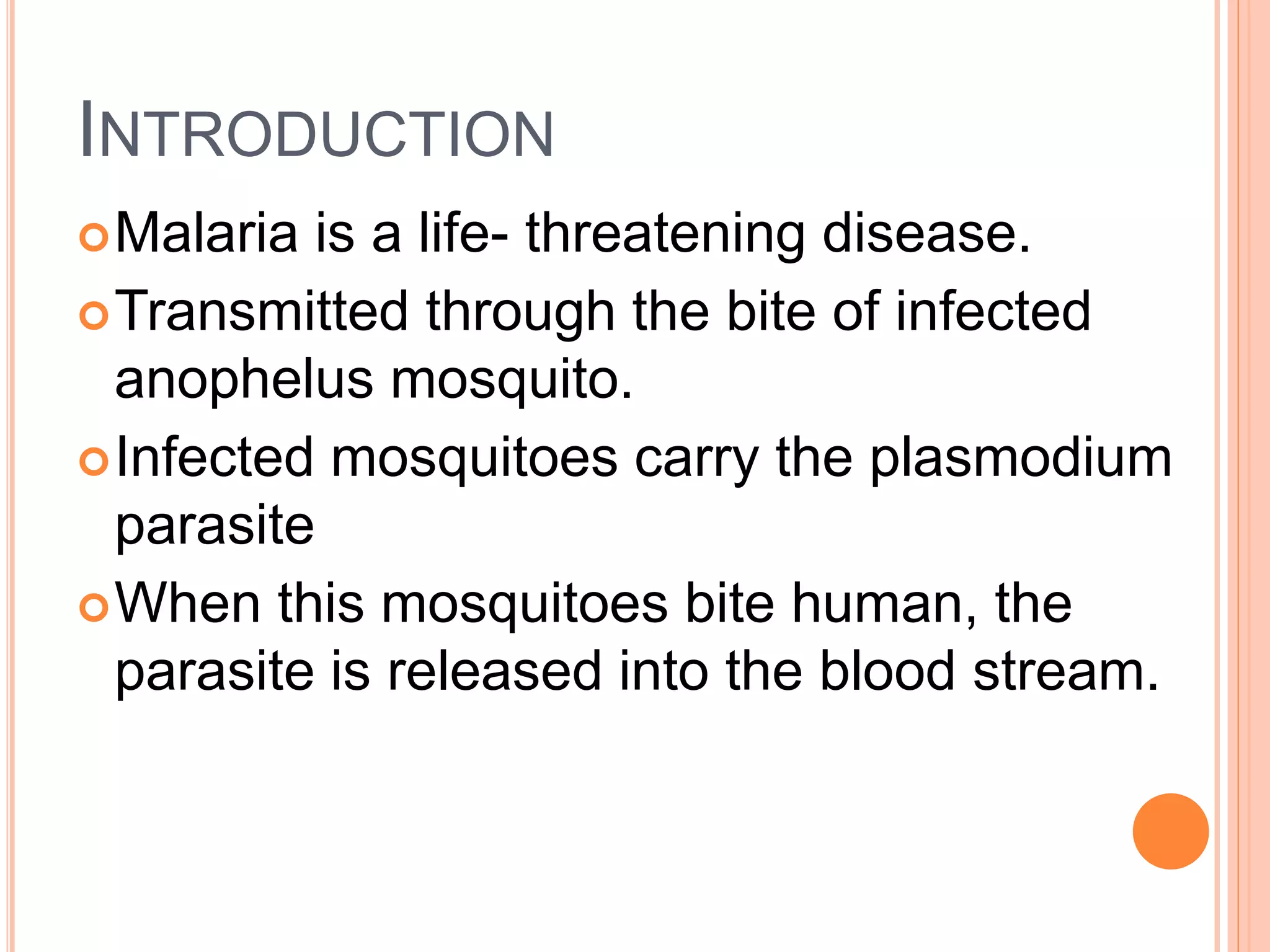 INTRODUCTION

Malaria is a life- threatening disease.

Transmitted through the bite of infected anophelus mosquito.

Infected mosquitoes carry the plasmodium parasite

When this mosquitoes bite human, the parasite is released into the blood stream.